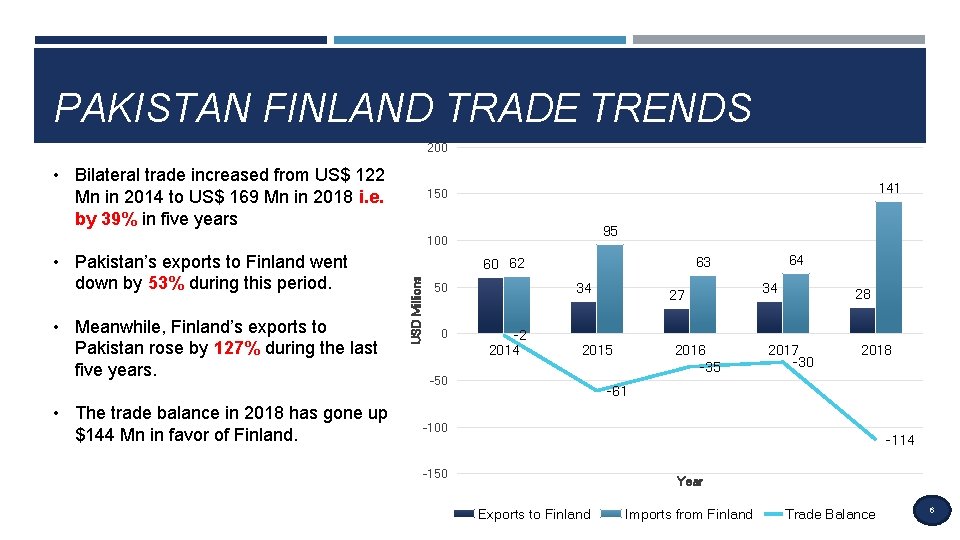 PAKISTAN FINLAND TRADE TRENDS

• Bilateral trade increased from US$ 122 Mn in 2014 to US$ 169 Mn in 2018 i.e. by 39% in five years

• Pakistan's exports to Finland went down by 53% during this period.

• Meanwhile, Finland's exports to Pakistan rose by 127% during the last five years.

• The trade balance in 2018 has gone up $144 Mn in favor of Finland.

200
150
100
50
0
-50
-100
-150

USD Millions

60 62 -2 2014
34 95 -61 2015
27 63 -35 2016
34 64 -30 2017
28 141 -114 2018

Year

Exports to Finland Imports from Finland Trade Balance

6